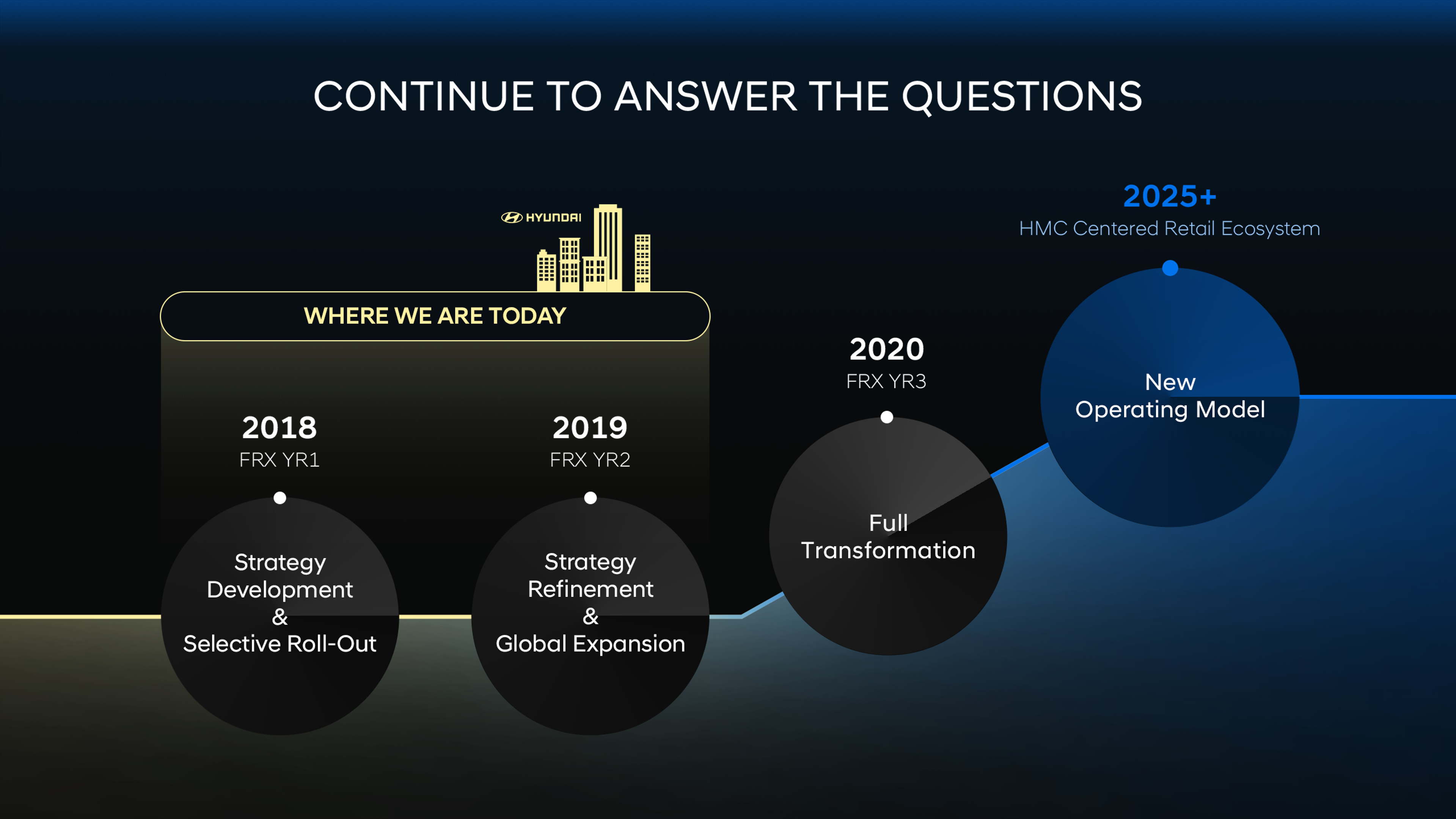 CONTINUE TO ANSWER THE QUESTIONS

HYUNDAI

WHERE WE ARE TODAY

2018
FRX YR1

Strategy Development & Selective Roll-Out

2019
FRX YR2

Strategy Refinement & Global Expansion

2020
FRX YR3

Full Transformation

2025+
HMC Centered Retail Ecosystem

New Operating Model